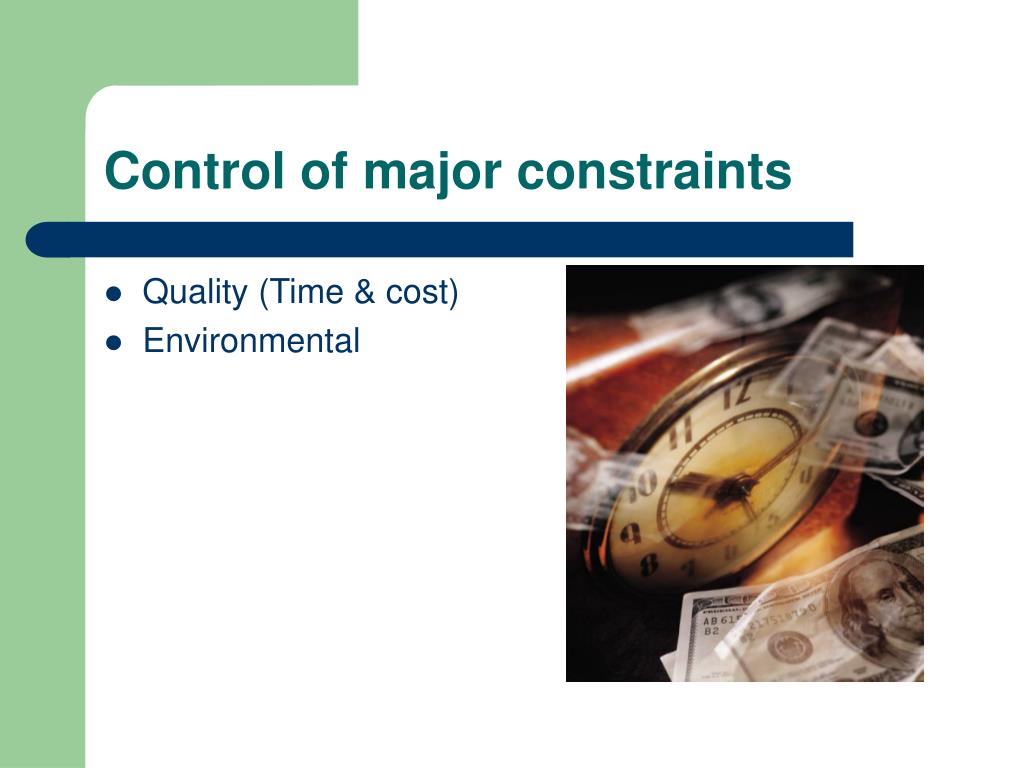 Control of major constraints

- Quality (Time & cost)
- Environmental